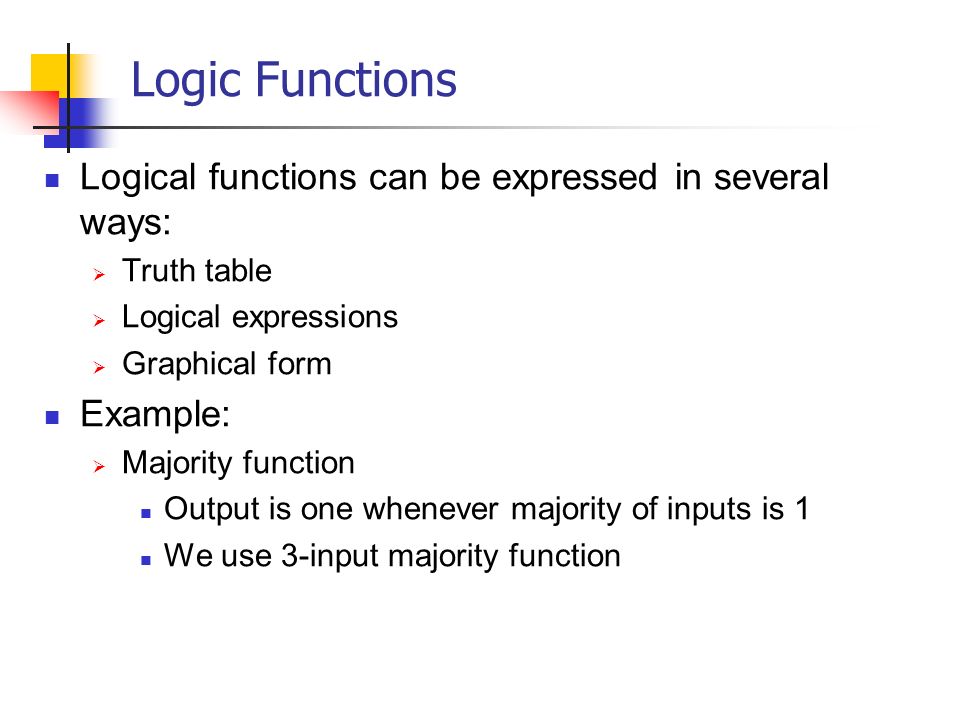 Logic Functions

- Logical functions can be expressed in several ways:
  - Truth table
  - Logical expressions
  - Graphical form
- Example:
  - Majority function
    - Output is one whenever majority of inputs is 1
    - We use 3-input majority function